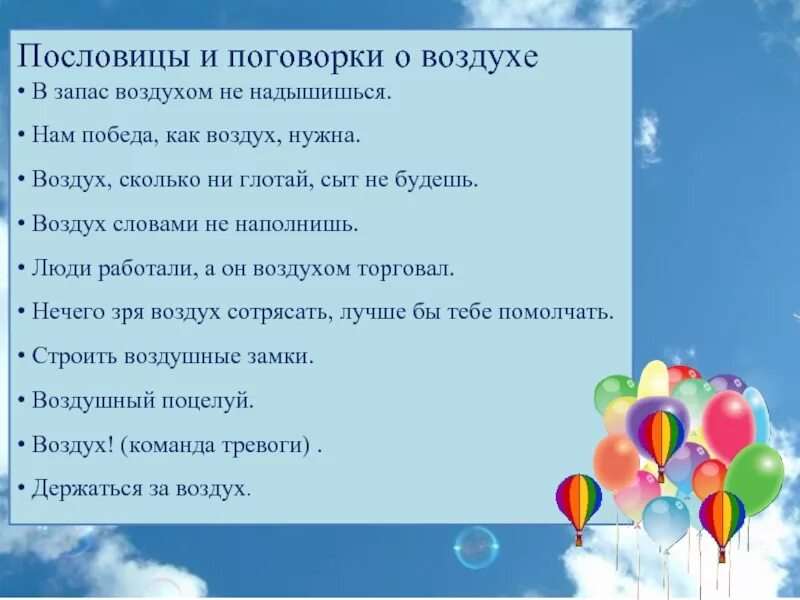 Пословицы и поговорки о воздухе

• В запас воздухом не надышишься.

• Нам победа, как воздух, нужна.

• Воздух, сколько ни глотай, сыт не будешь.

• Воздух словами не наполнишь.

• Люди работали, а он воздухом торговал.

• Нечего зря воздух сотрясать, лучше бы тебе помолчать.

• Строить воздушные замки.

• Воздушный поцелуй.

• Воздух! (команда тревоги) .

• Держаться за воздух.